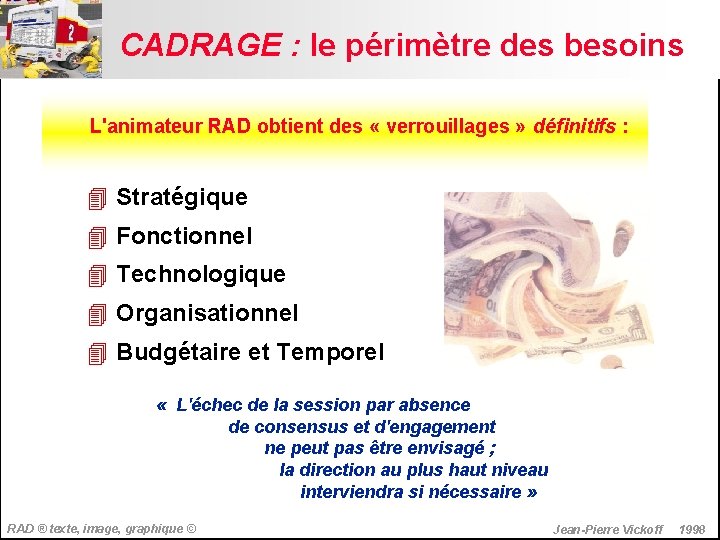 CADRAGE : le périmètre des besoins

L'animateur RAD obtient des « verrouillages » définitifs :

Stratégique
Fonctionnel
Technologique
Organisationnel
Budgétaire et Temporel

« L'échec de la session par absence de consensus et d'engagement ne peut pas être envisagé ; la direction au plus haut niveau interviendra si nécessaire »

RAD ® texte, image, graphique ©

Jean-Pierre Vickoff 1998